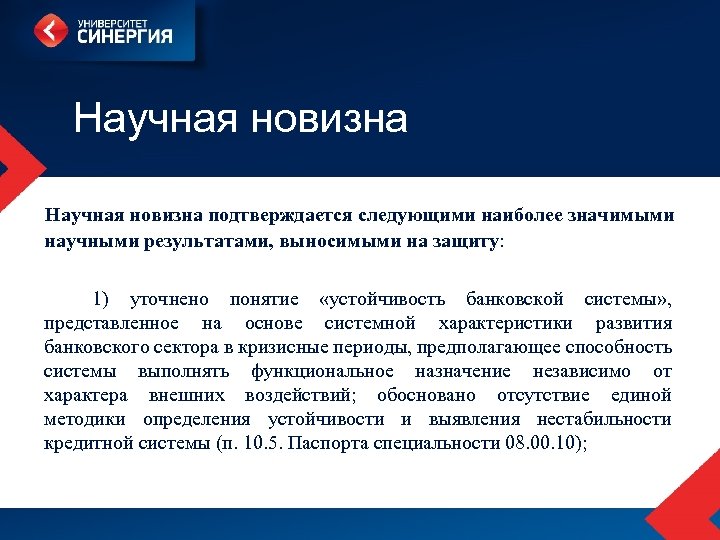 УНИВЕРСИТЕТ
СИНЕРГИЯ

Научная новизна

Научная новизна подтверждается следующими наиболее значимыми научными результатами, выносимыми на защиту:

1) уточнено понятие «устойчивость банковской системы», представленное на основе системной характеристики развития банковского сектора в кризисные периоды, предполагающее способность системы выполнять функциональное назначение независимо от характера внешних воздействий; обосновано отсутствие единой методики определения устойчивости и выявления нестабильности кредитной системы (п. 10.5. Паспорта специальности 08.00.10);